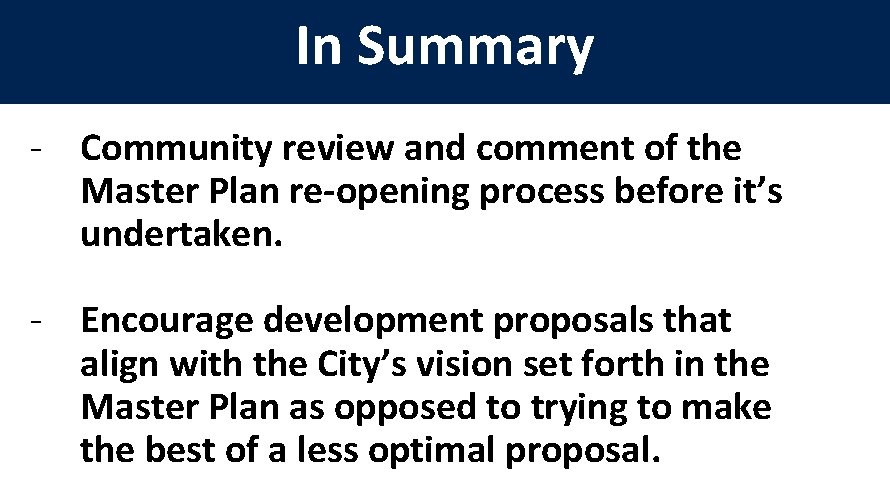 In Summary

- Community review and comment of the Master Plan re-opening process before it’s undertaken.

- Encourage development proposals that align with the City’s vision set forth in the Master Plan as opposed to trying to make the best of a less optimal proposal.